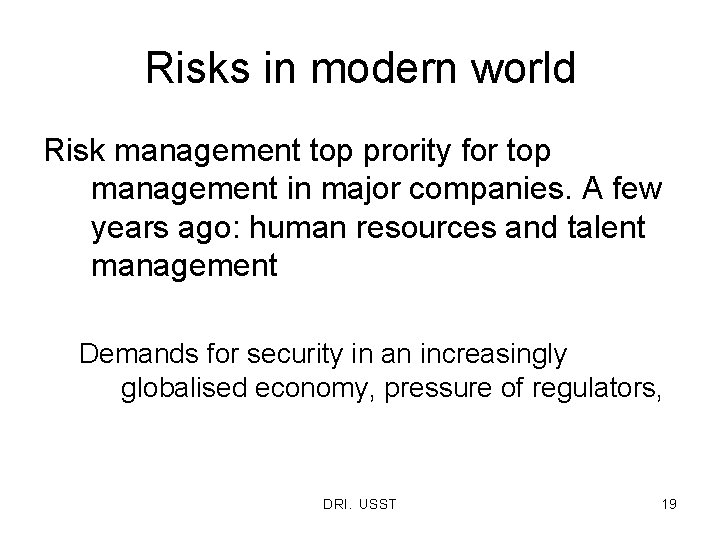 Risks in modern world

Risk management top prority for top management in major companies. A few years ago: human resources and talent management

Demands for security in an increasingly globalised economy, pressure of regulators,

DRI. USST

19